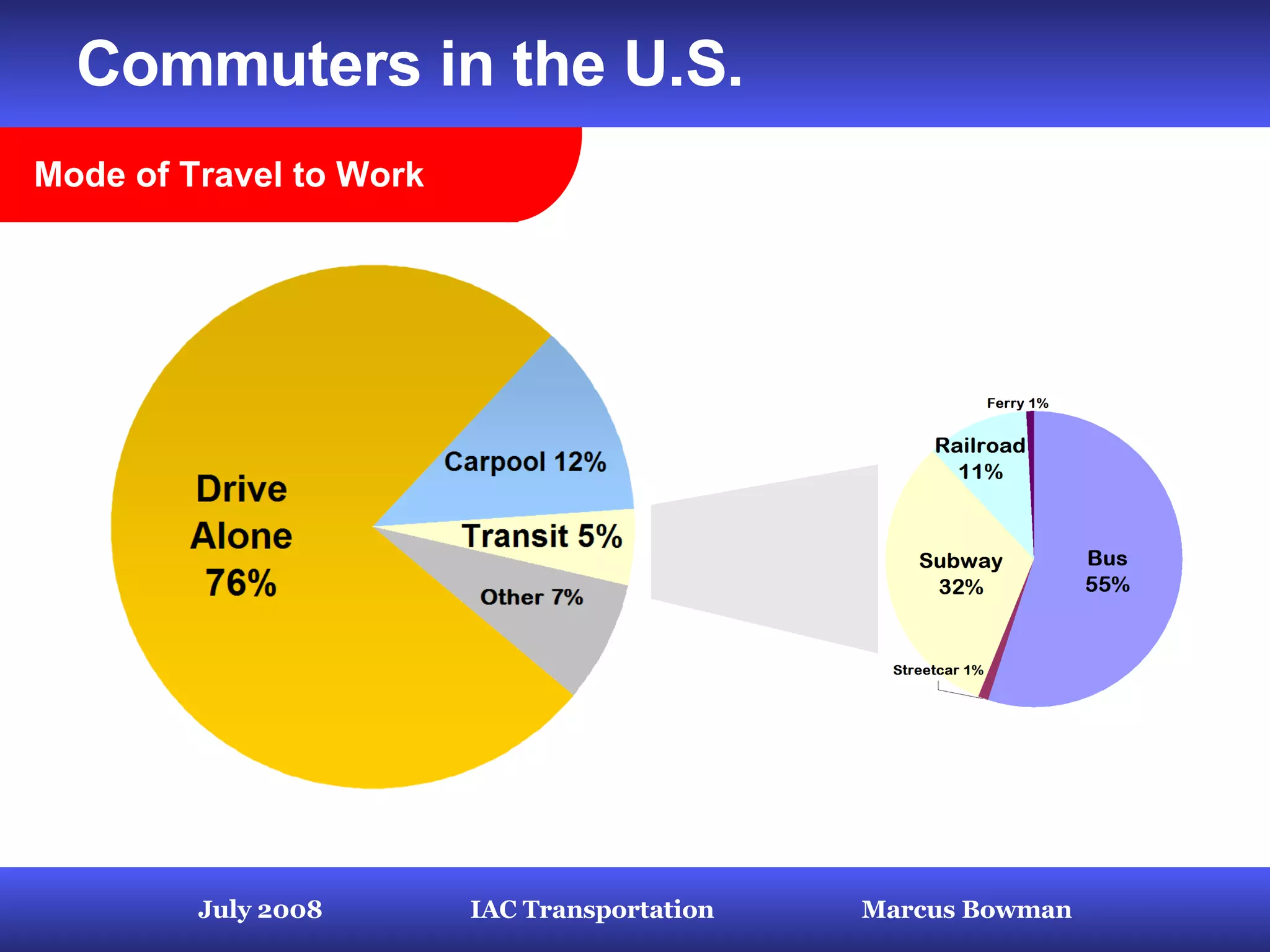 Commuters in the U.S.

Mode of Travel to Work

Drive Alone 76%

Carpool 12%

Transit 5%

Other 7%

Ferry 1%

Railroad 11%

Subway 32%

Bus 55%

Streetcar 1%

July 2008

IAC Transportation

Marcus Bowman